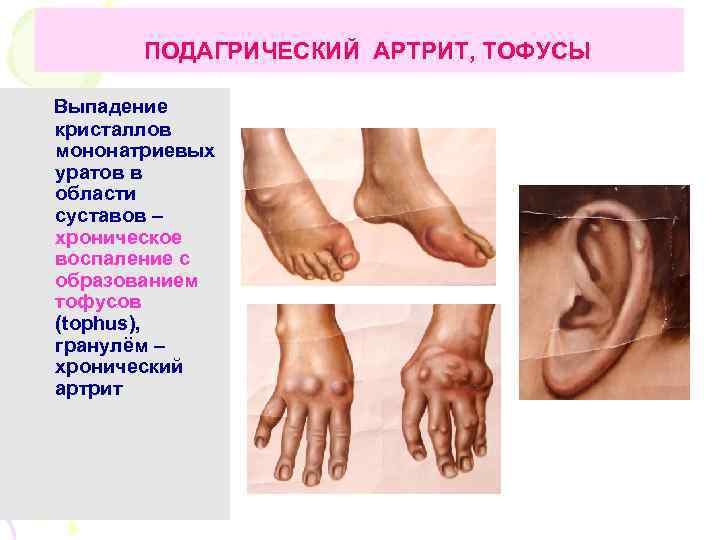 ПОДАГРИЧЕСКИЙ АРТРИТ, ТОФУСЫ

Выпадение кристаллов мононатриевых уратов в области суставов – хроническое воспаление с образованием тофусов (tophus), гранулём – хронический артрит